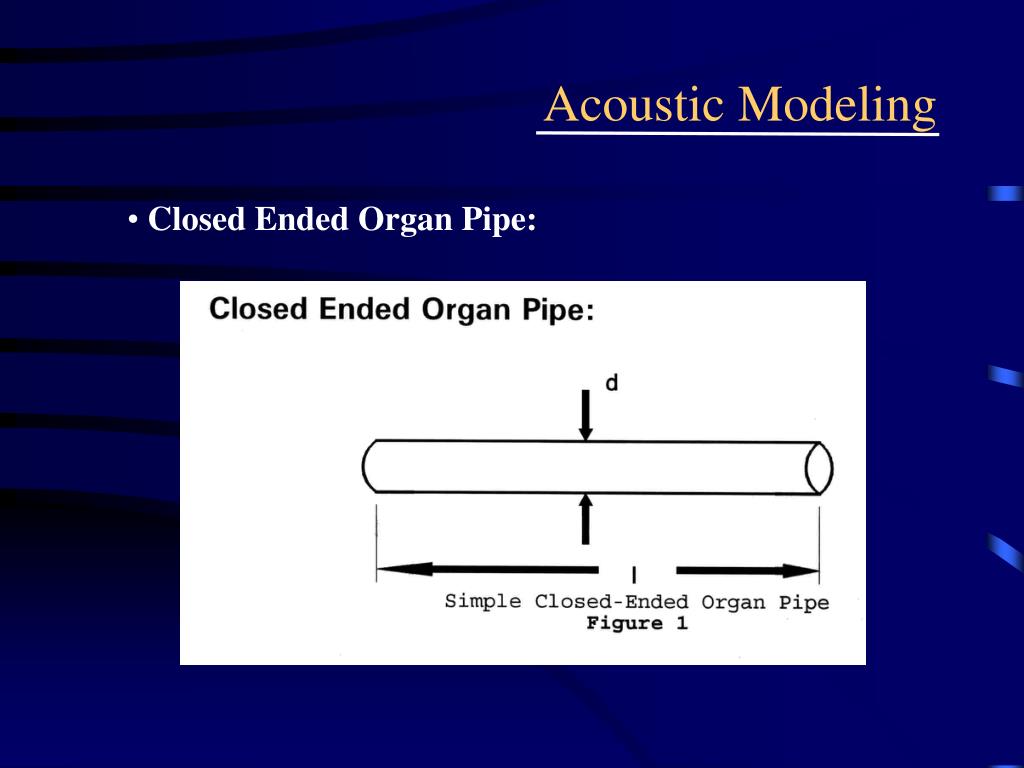 Acoustic Modeling

• Closed Ended Organ Pipe:

Closed Ended Organ Pipe:

d

l

Simple Closed-Ended Organ Pipe
Figure 1